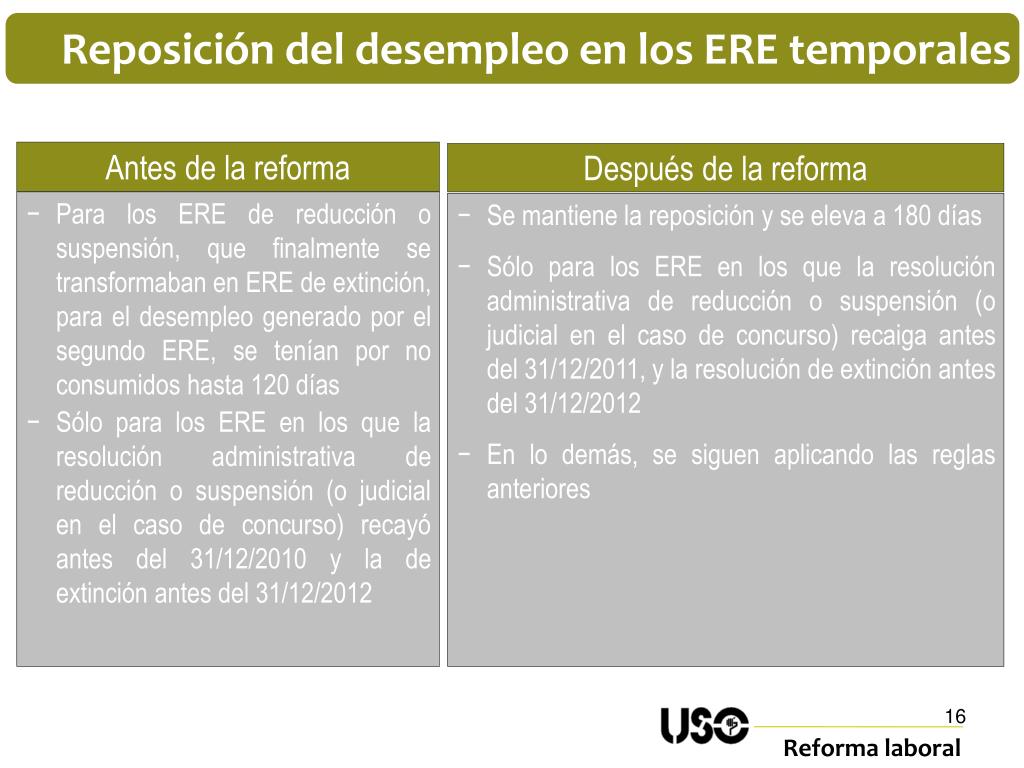 Reposición del desempleo en los ERE temporales

Antes de la reforma

− Para los ERE de reducción o suspensión, que finalmente se transformaban en ERE de extinción, para el desempleo generado por el segundo ERE, se tenían por no consumidos hasta 120 días

− Sólo para los ERE en los que la resolución administrativa de reducción o suspensión (o judicial en el caso de concurso) recayó antes del 31/12/2010 y la de extinción antes del 31/12/2012

Después de la reforma

− Se mantiene la reposición y se eleva a 180 días

− Sólo para los ERE en los que la resolución administrativa de reducción o suspensión (o judicial en el caso de concurso) recaiga antes del 31/12/2011, y la resolución de extinción antes del 31/12/2012

− En lo demás, se siguen aplicando las reglas anteriores

USO

16

Reforma laboral